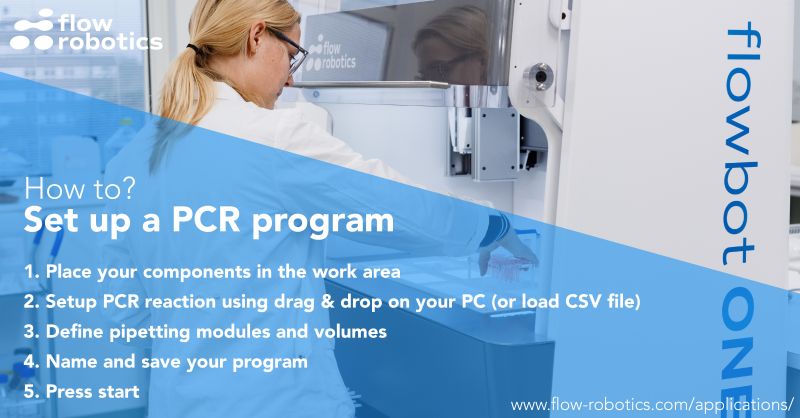 flow robotics

flow robotics

flowbot ONE

How to?
Set up a PCR program

1. Place your components in the work area
2. Setup PCR reaction using drag & drop on your PC (or load CSV file)
3. Define pipetting modules and volumes
4. Name and save your program
5. Press start

www.flow-robotics.com/applications/